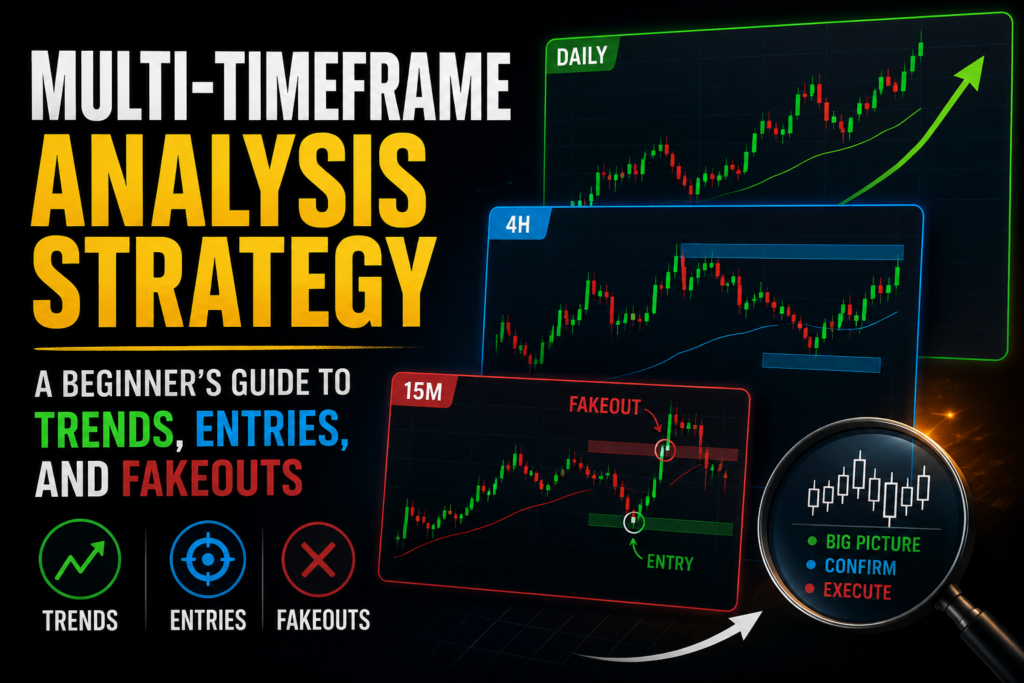 MULTI-TIMEFRAME
ANALYSIS
STRATEGY

A BEGINNER'S GUIDE TO
TRENDS, ENTRIES,
AND FAKEOUTS

TRENDS
ENTRIES
FAKEOUTS

DAILY

4H

15M

FAKEOUT

ENTRY

BIG PICTURE
CONFIRM
EXECUTE